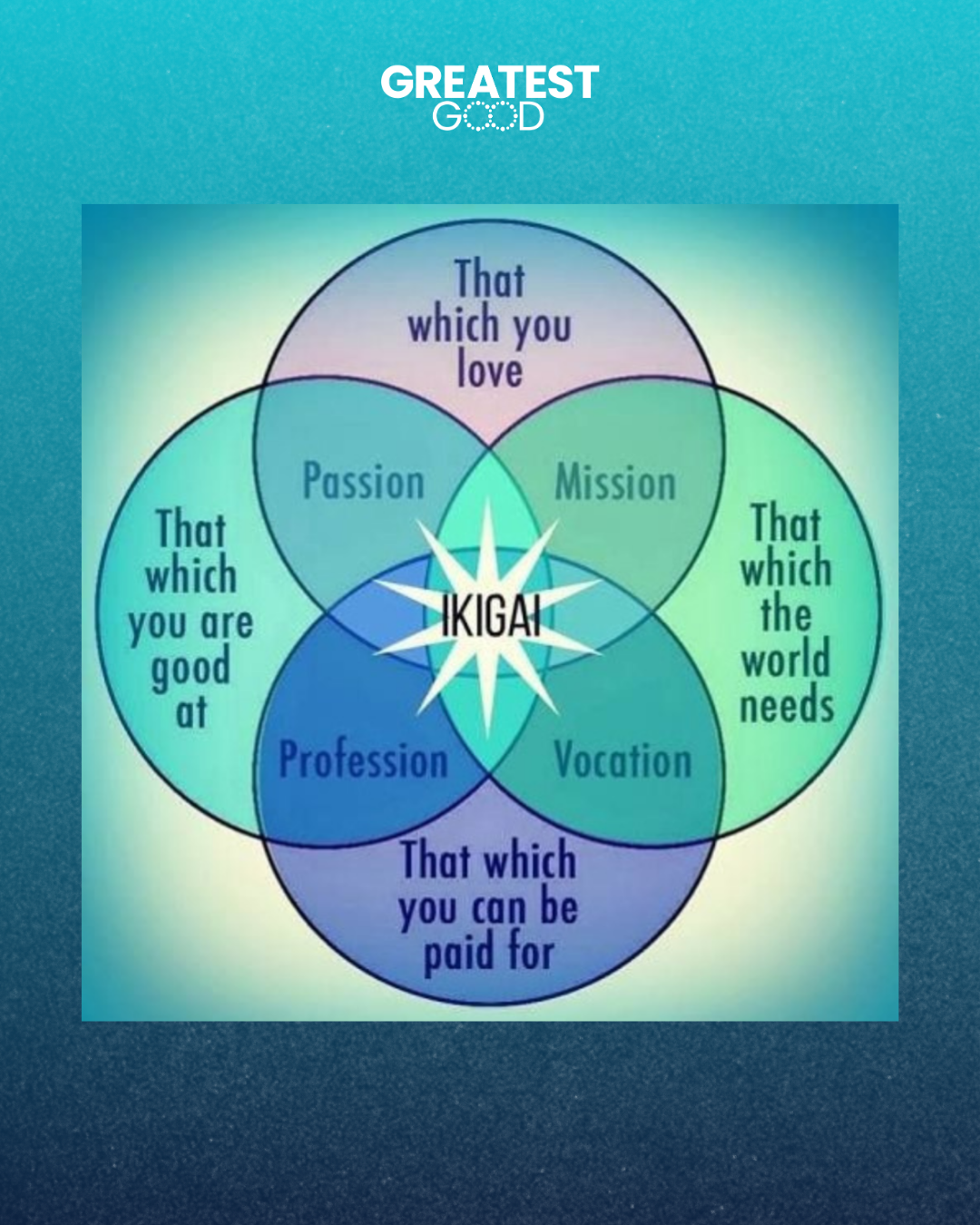 GREATEST
GOOD

That which you love

Passion

Mission

That which you are good at

IKIGAI

That which the world needs

Profession

Vocation

That which you can be paid for